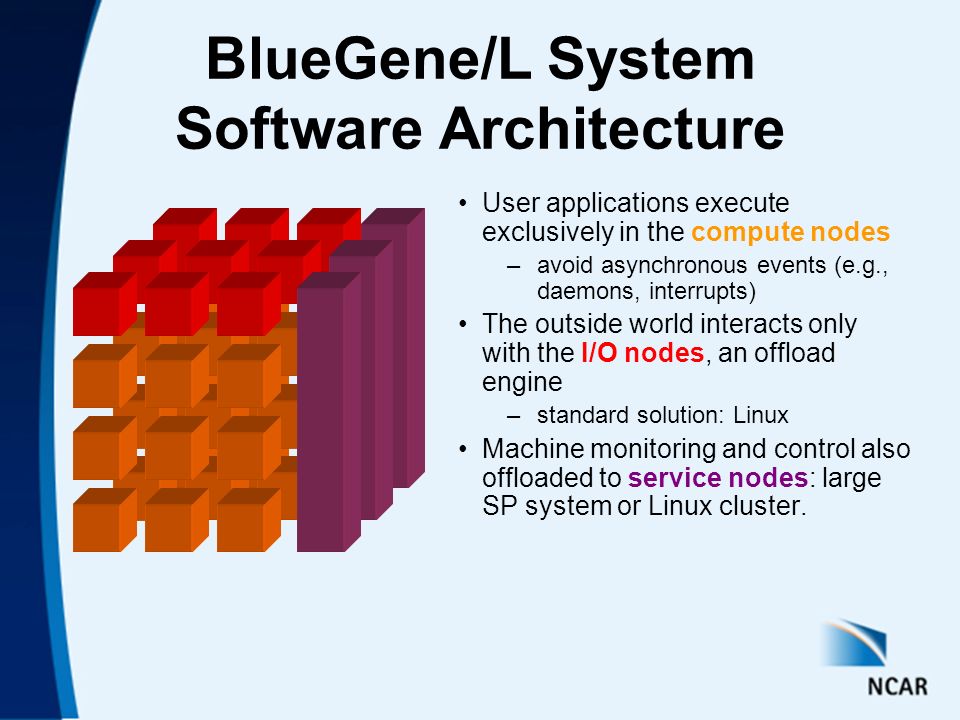 BlueGene/L System Software Architecture

• User applications execute exclusively in the compute nodes
 – avoid asynchronous events (e.g., daemons, interrupts)
• The outside world interacts only with the I/O nodes, an offload engine
 – standard solution: Linux
• Machine monitoring and control also offloaded to service nodes: large SP system or Linux cluster.

NCAR